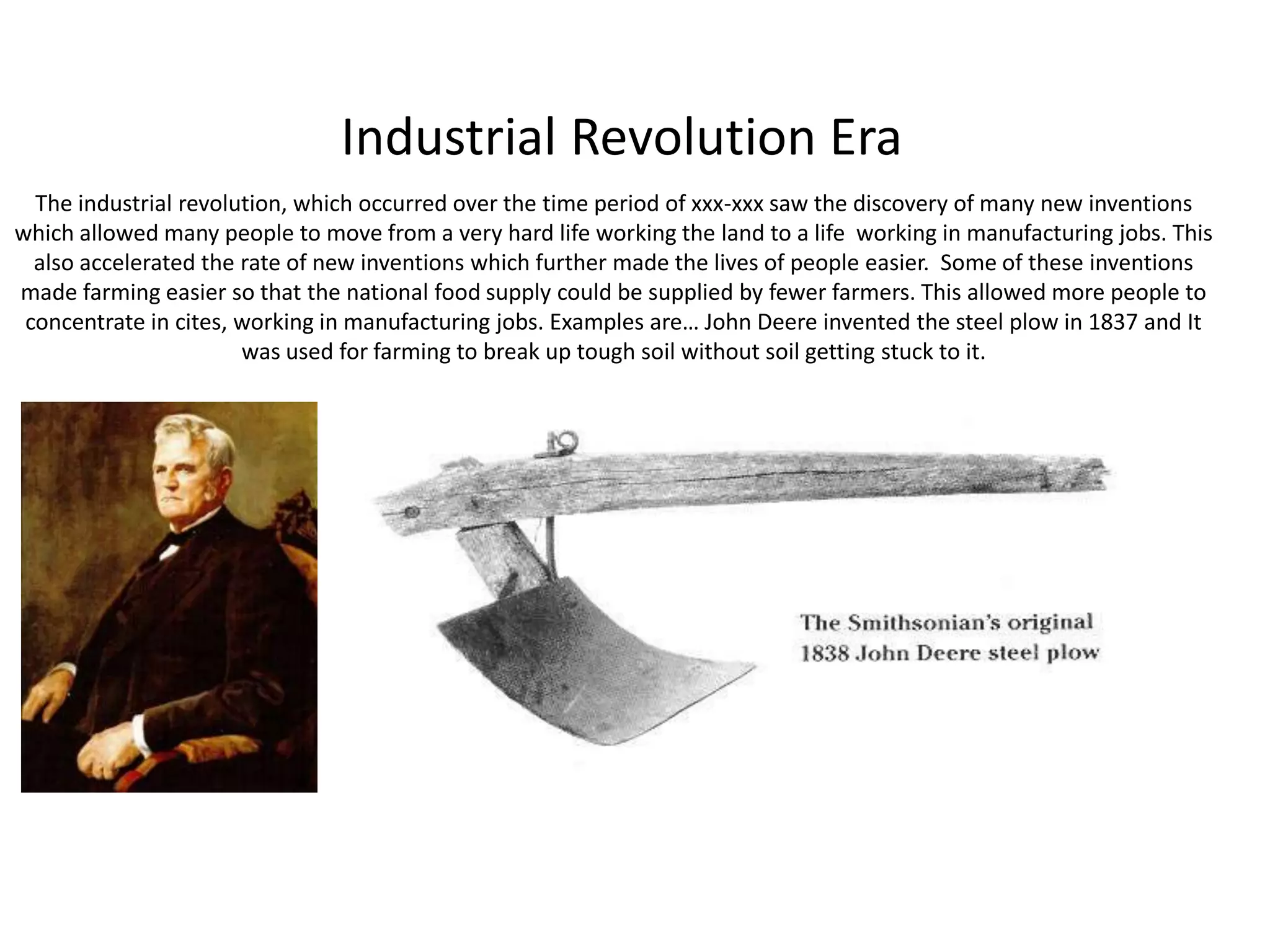 Industrial Revolution Era

The industrial revolution, which occurred over the time period of xxx-xxx saw the discovery of many new inventions which allowed many people to move from a very hard life working the land to a life  working in manufacturing jobs. This also accelerated the rate of new inventions which further made the lives of people easier.  Some of these inventions made farming easier so that the national food supply could be supplied by fewer farmers. This allowed more people to concentrate in cites, working in manufacturing jobs. Examples are… John Deere invented the steel plow in 1837 and It was used for farming to break up tough soil without soil getting stuck to it.

The Smithsonian's original 1838 John Deere steel plow